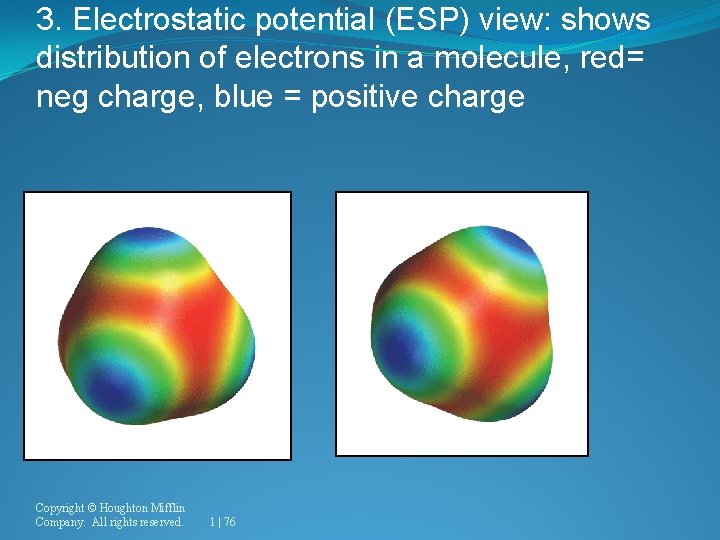 3. Electrostatic potential (ESP) view: shows distribution of electrons in a molecule, red= neg charge, blue = positive charge

Copyright © Houghton Mifflin Company. All rights reserved. 1 | 76